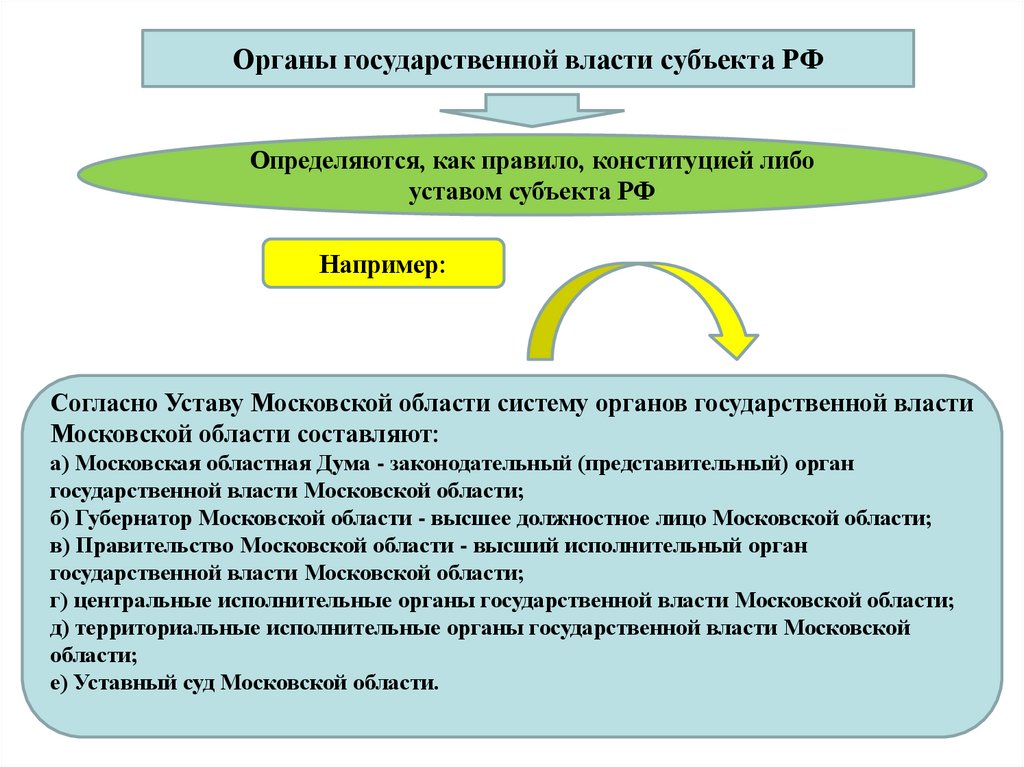 Органы государственной власти субъекта РФ

Определяются, как правило, конституцией либо уставом субъекта РФ

Например:

Согласно Уставу Московской области систему органов государственной власти Московской области составляют:
а) Московская областная Дума - законодательный (представительный) орган государственной власти Московской области;
б) Губернатор Московской области - высшее должностное лицо Московской области;
в) Правительство Московской области - высший исполнительный орган государственной власти Московской области;
г) центральные исполнительные органы государственной власти Московской области;
д) территориальные исполнительные органы государственной власти Московской области;
е) Уставный суд Московской области.